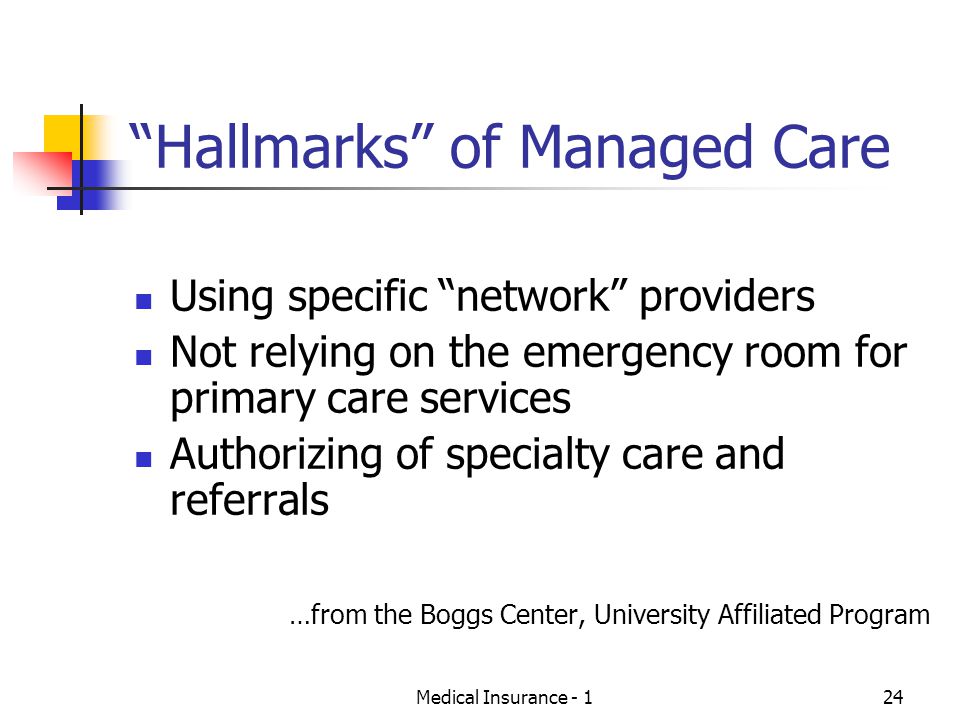 “Hallmarks” of Managed Care

- Using specific “network” providers
- Not relying on the emergency room for primary care services
- Authorizing of specialty care and referrals

…from the Boggs Center, University Affiliated Program

Medical Insurance - 1

24